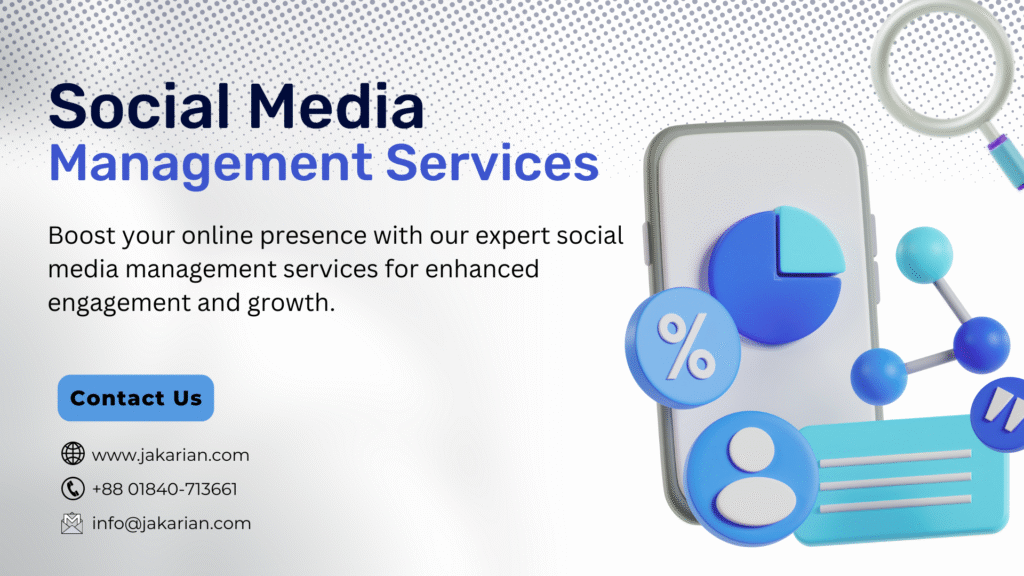 Social Media
Management Services

Boost your online presence with our expert social media management services for enhanced engagement and growth.

Contact Us

www.jakarian.com
+88 01840-713661
info@jakarian.com

%